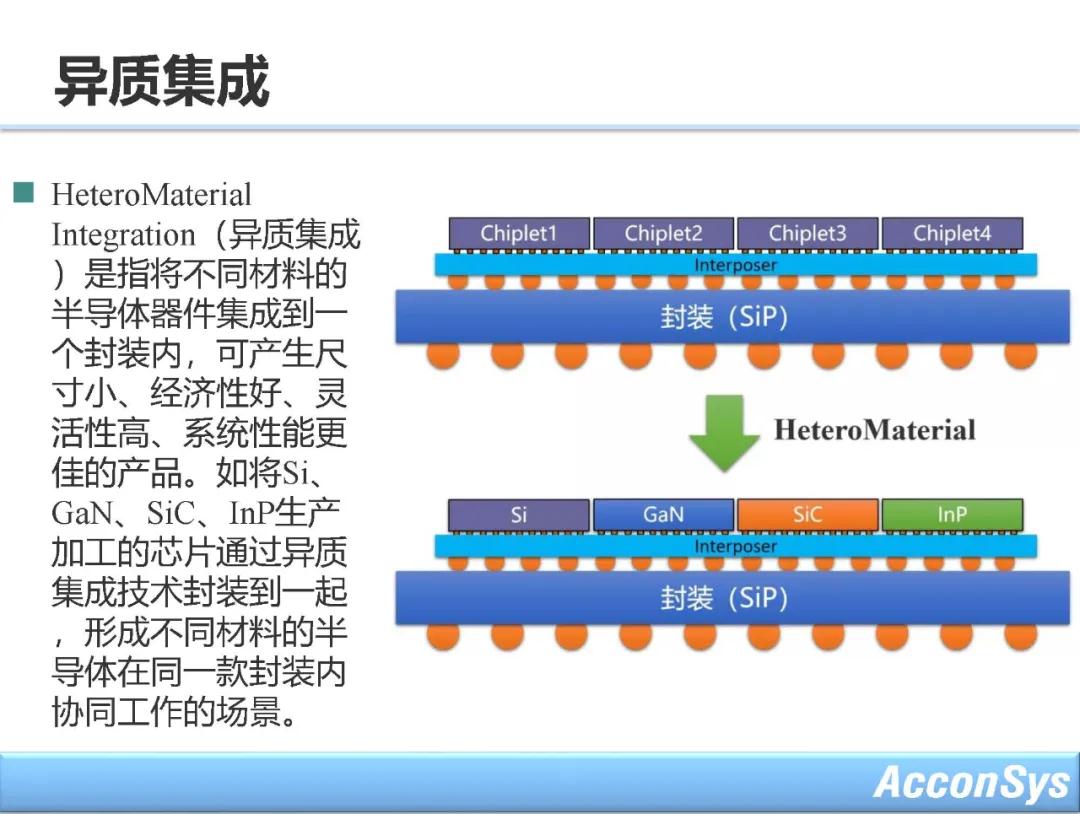 异质集成

HeteroMaterial Integration（异质集成）是指将不同材料的半导体器件集成到一个封装内，可产生尺寸小、经济性好、灵活性高、系统性能更佳的产品。如将Si、GaN、SiC、InP生产加工的芯片通过异质集成技术封装到一起，形成不同材料的半导体在同一款封装内协同工作的场景。

Chiplet1 Chiplet2 Chiplet3 Chiplet4
Interposer
封装（SiP）

HeteroMaterial

Si GaN SiC InP
Interposer
封装（SiP）

AcconSys